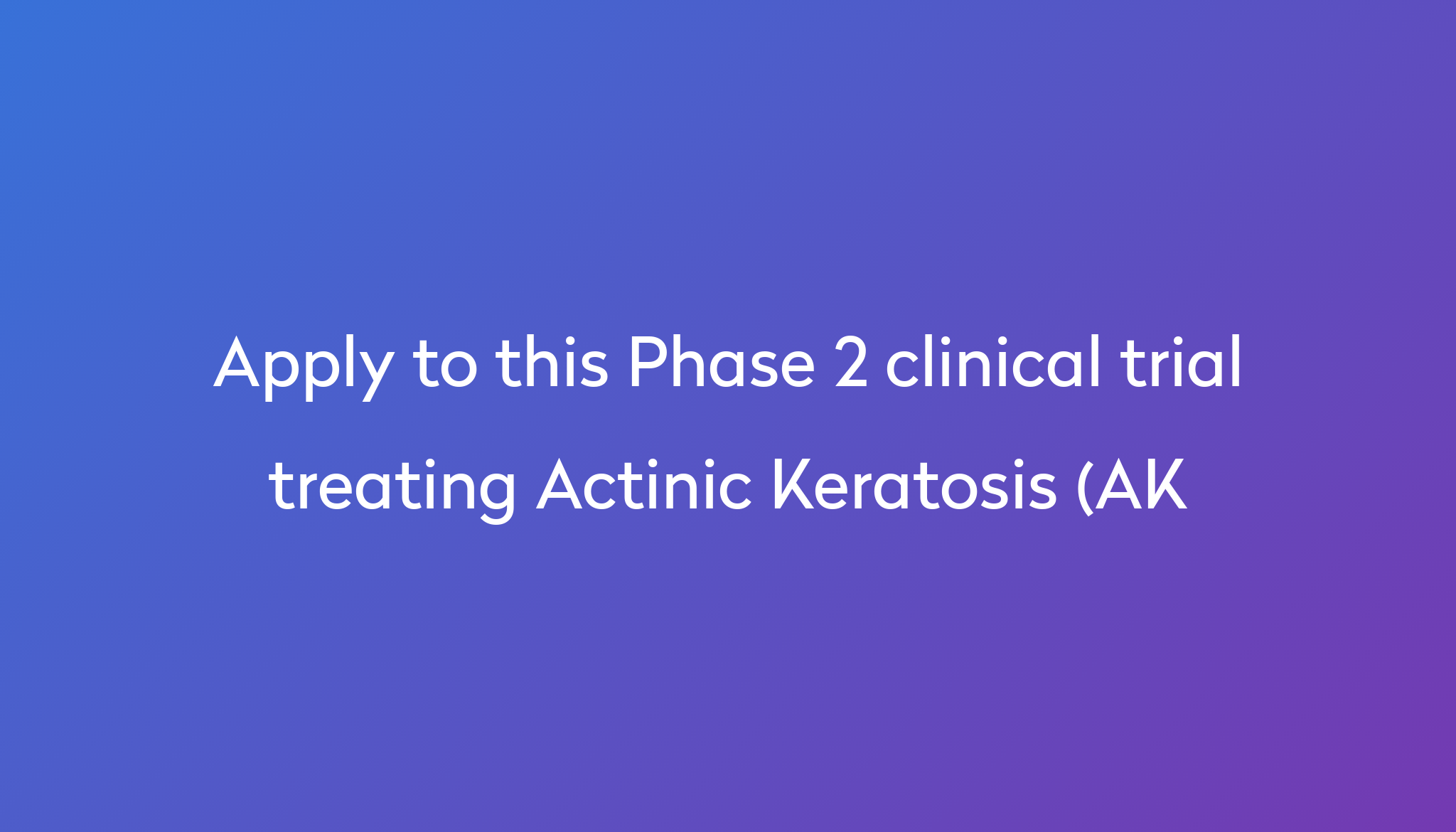 Apply to this Phase 2 clinical trial treating Actinic Keratosis (AK